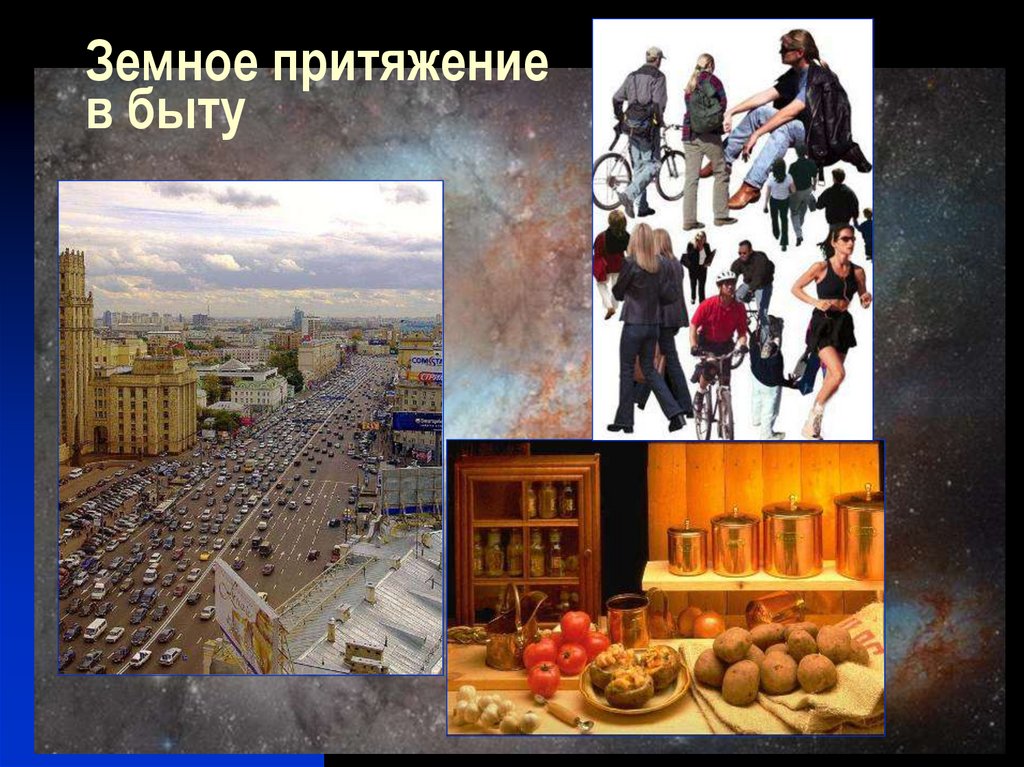 Земное притяжение в быту